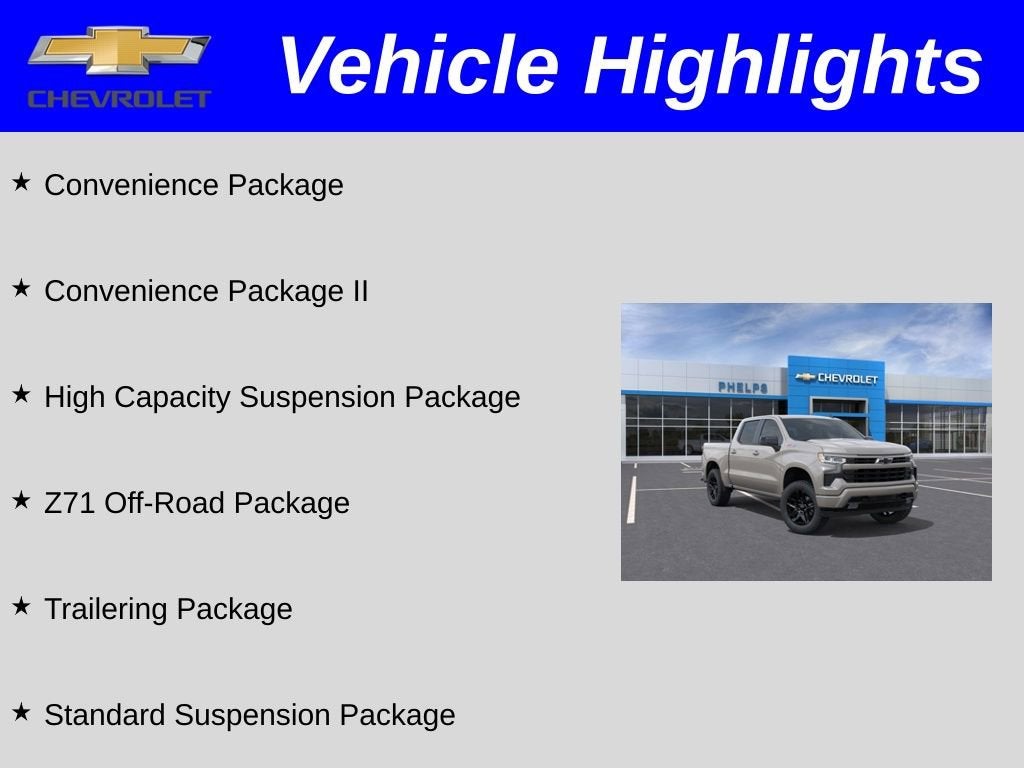 CHEVROLET

Vehicle Highlights

★ Convenience Package

★ Convenience Package II

★ High Capacity Suspension Package

★ Z71 Off-Road Package

★ Trailering Package

★ Standard Suspension Package

PHELPS

CHEVROLET